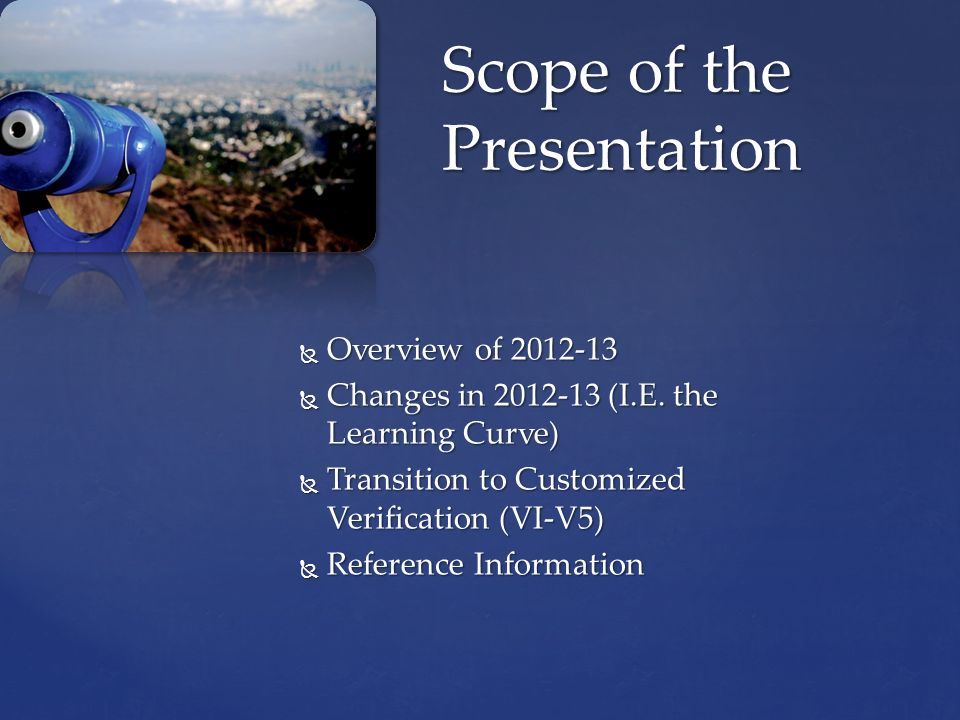 Scope of the Presentation

Overview of 2012-13

Changes in 2012-13 (I.E. the Learning Curve)

Transition to Customized Verification (VI-V5)

Reference Information